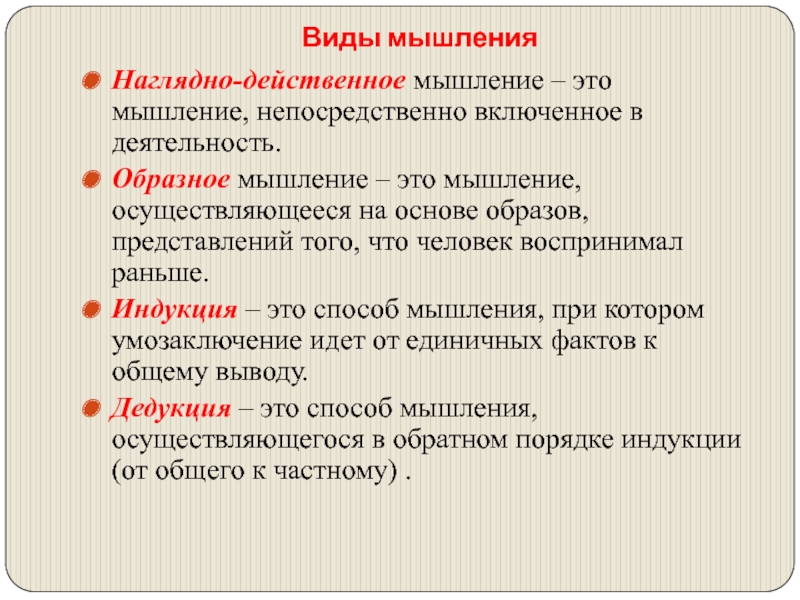 Виды мышления

Наглядно-действенное мышление – это мышление, непосредственно включенное в деятельность.

Образное мышление – это мышление, осуществляющееся на основе образов, представлений того, что человек воспринимал раньше.

Индукция – это способ мышления, при котором умозаключение идет от единичных фактов к общему выводу.

Дедукция – это способ мышления, осуществляющегося в обратном порядке индукции (от общего к частному) .